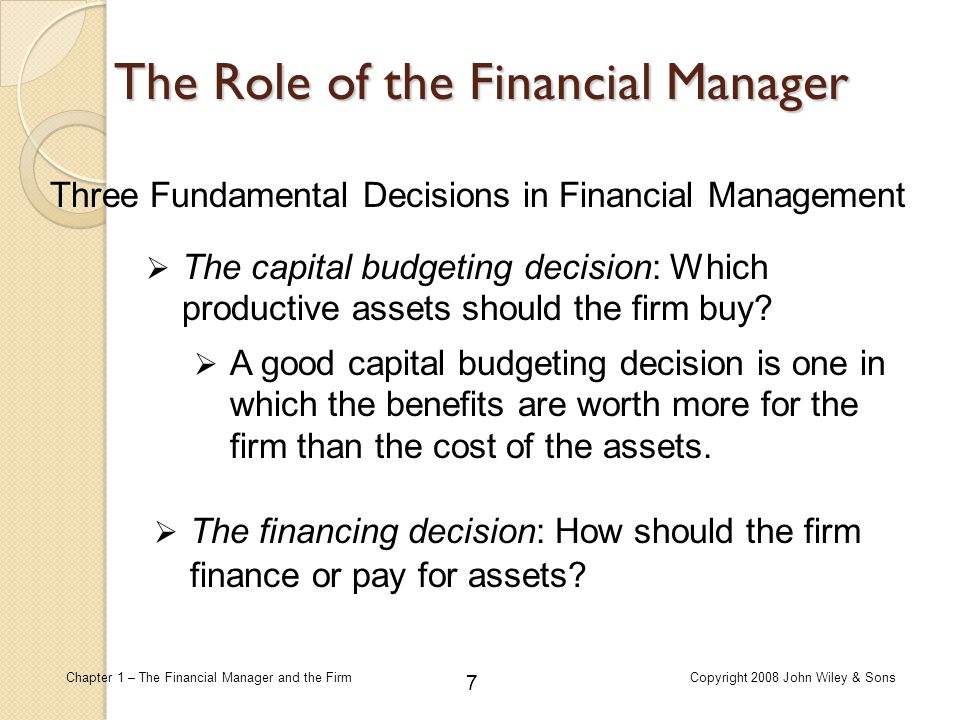 The Role of the Financial Manager

Three Fundamental Decisions in Financial Management

➢ The capital budgeting decision: Which productive assets should the firm buy?

➢ A good capital budgeting decision is one in which the benefits are worth more for the firm than the cost of the assets.

➢ The financing decision: How should the firm finance or pay for assets?

Chapter 1 – The Financial Manager and the Firm

7

Copyright 2008 John Wiley & Sons